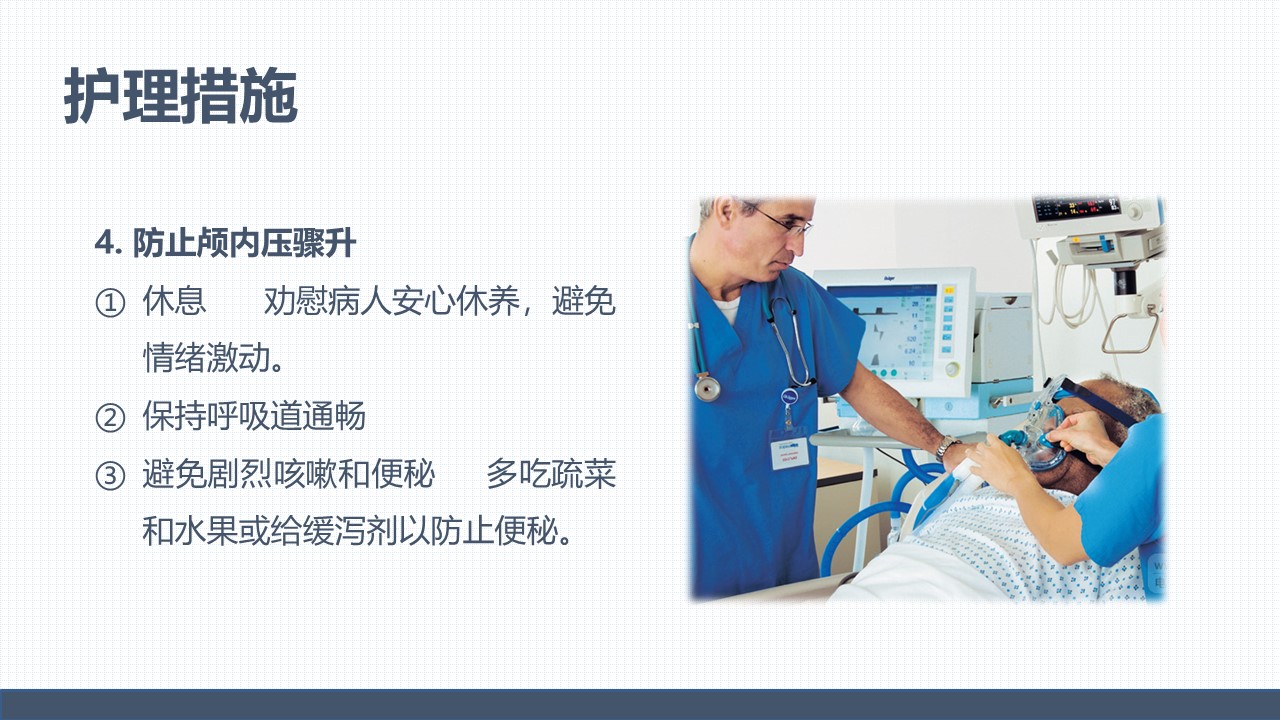 护理措施

4. 防止颅内压骤升

① 休息　　劝慰病人安心休养，避免情绪激动。

② 保持呼吸道通畅

③ 避免剧烈咳嗽和便秘　　多吃疏菜和水果或给缓泻剂以防止便秘。